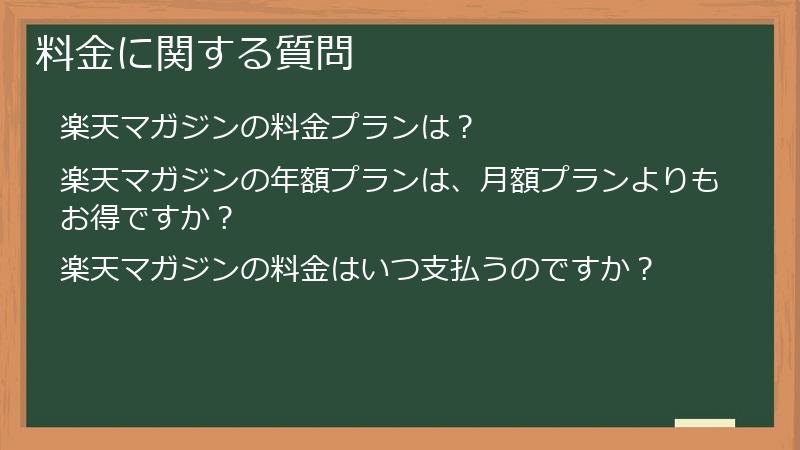 料金に関する質問

楽天マガジンの料金プランは？

楽天マガジンの年額プランは、月額プランよりもお得ですか？

楽天マガジンの料金はいつ支払うのですか？